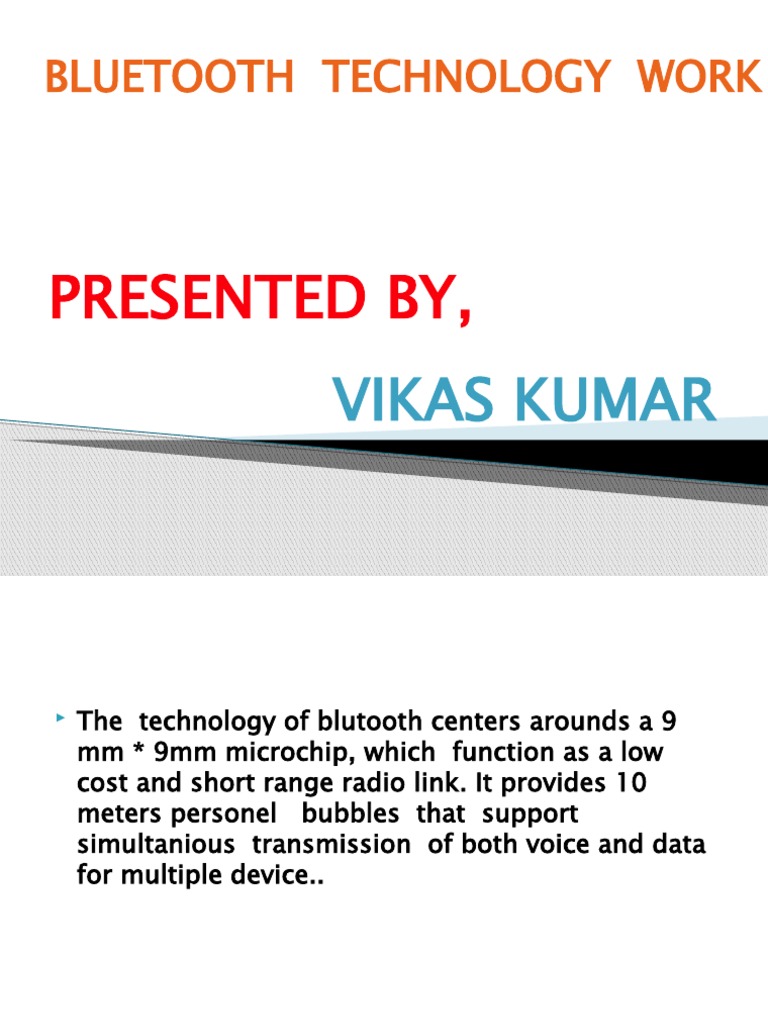 BLUETOOTH TECHNOLOGY WORK

PRESENTED BY,

VIKAS KUMAR

The technology of blutooth centers arounds a 9 mm * 9mm microchip, which function as a low cost and short range radio link. It provides 10 meters personel bubbles that support simultanious transmission of both voice and data for multiple device..